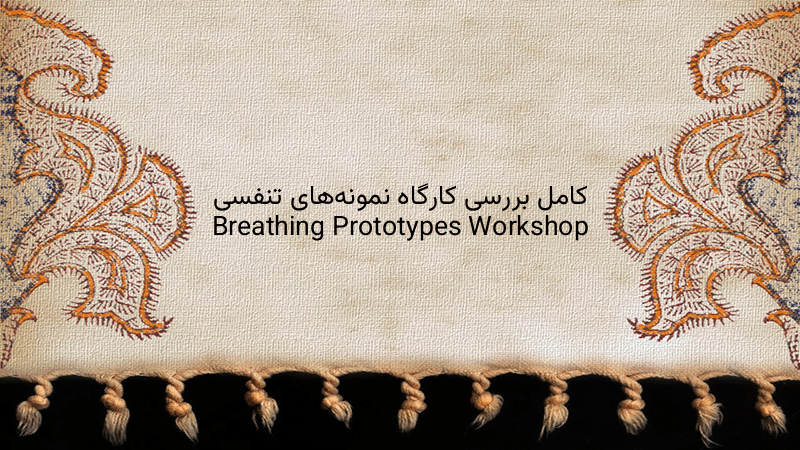 کامل بررسی کارگاه نمونه‌های تنفسی
Breathing Prototypes Workshop